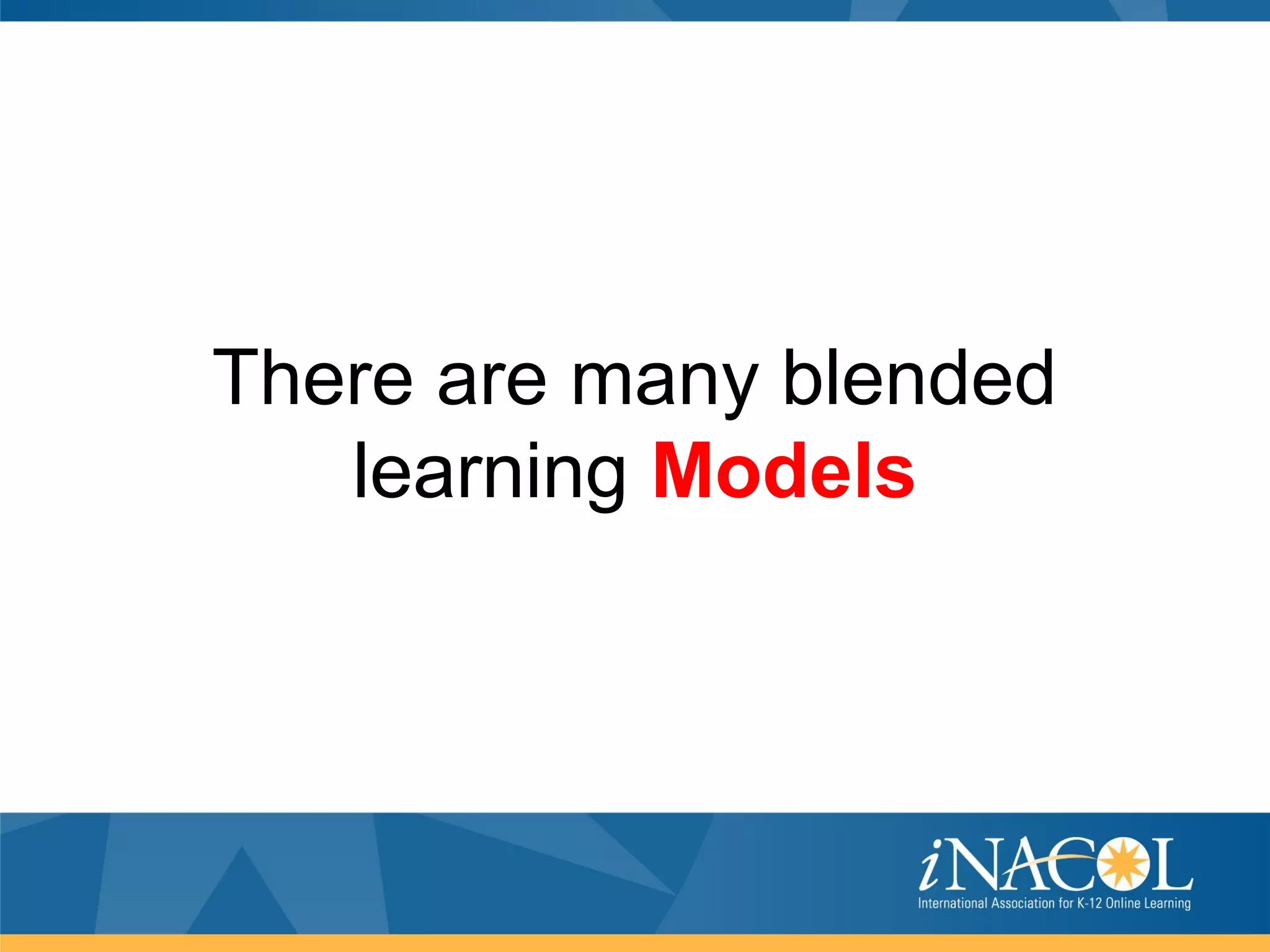 There are many blended learning Models

iNACOL
International Association for K-12 Online Learning